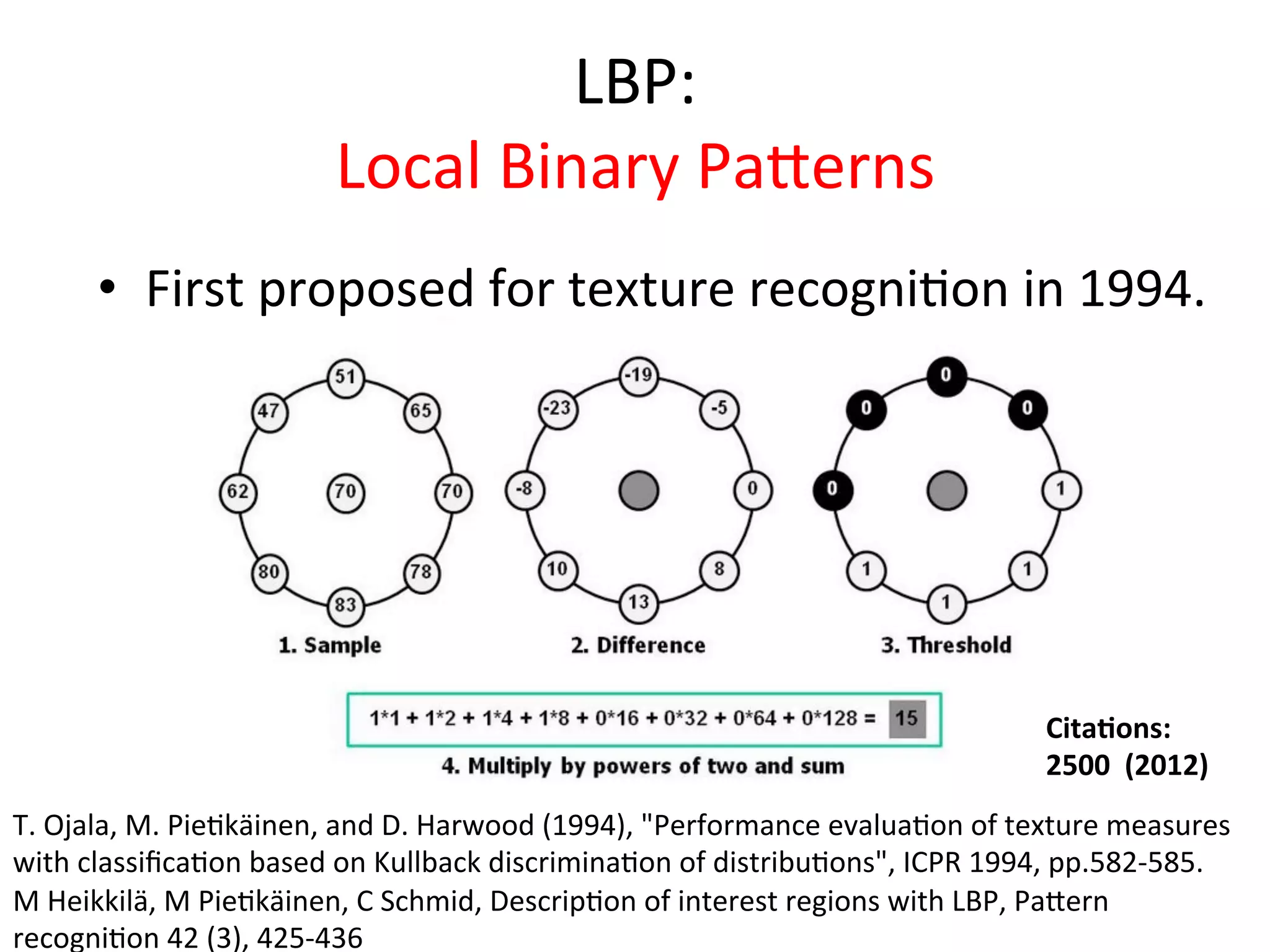 LBP:
Local Binary Patterns

• First proposed for texture recognition in 1994.

51
47
65
62
70
70
80
78
83
1. Sample

-19
-23
-5
-8
0
10
8
13
2. Difference

0
0
0
0
1
1
1
1
3. Threshold

1*1 + 1*2 + 1*4 + 1*8 + 0*16 + 0*32 + 0*64 + 0*128 = 15
4. Multiply by powers of two and sum

Citations:
2500 (2012)

T. Ojala, M. Pietikäinen, and D. Harwood (1994), "Performance evaluation of texture measures with classification based on Kullback discrimination of distributions", ICPR 1994, pp.582-585.
M Heikkilä, M Pietikäinen, C Schmid, Description of interest regions with LBP, Pattern recognition 42 (3), 425-436